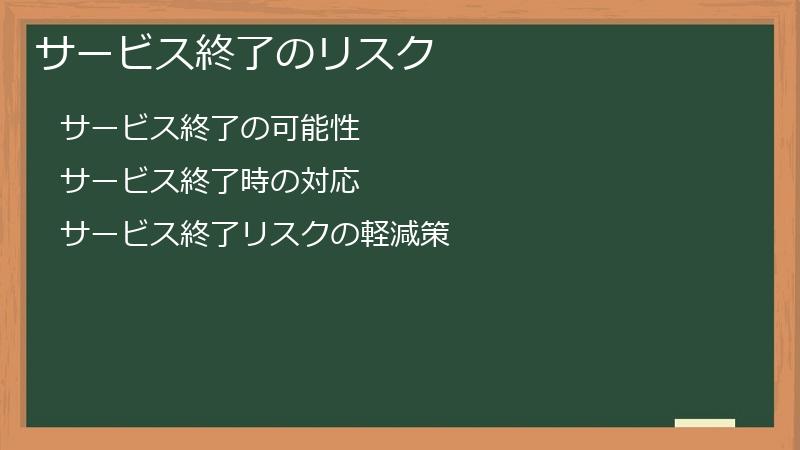 サービス終了のリスク

サービス終了の可能性

サービス終了時の対応

サービス終了リスクの軽減策